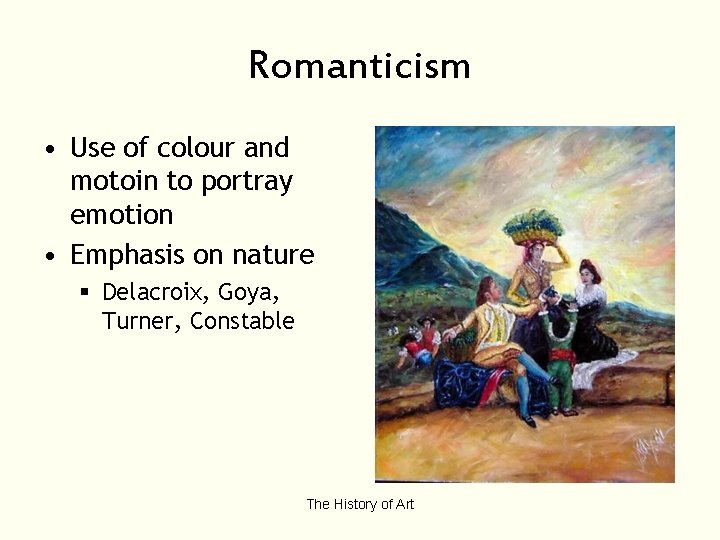 Romanticism

• Use of colour and motoin to portray emotion
• Emphasis on nature
  ▪ Delacroix, Goya, Turner, Constable

The History of Art